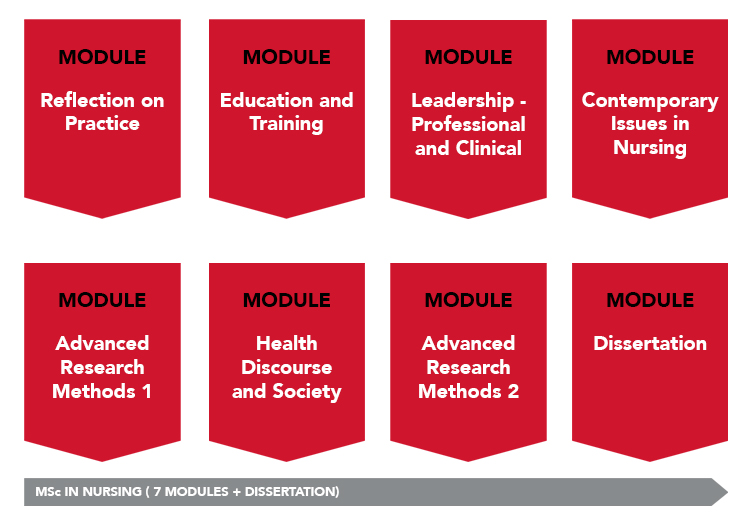 MODULE
Reflection on Practice

MODULE
Education and Training

MODULE
Leadership - Professional and Clinical

MODULE
Contemporary Issues in Nursing

MODULE
Advanced Research Methods 1

MODULE
Health Discourse and Society

MODULE
Advanced Research Methods 2

MODULE
Dissertation

MSc IN NURSING ( 7 MODULES + DISSERTATION)